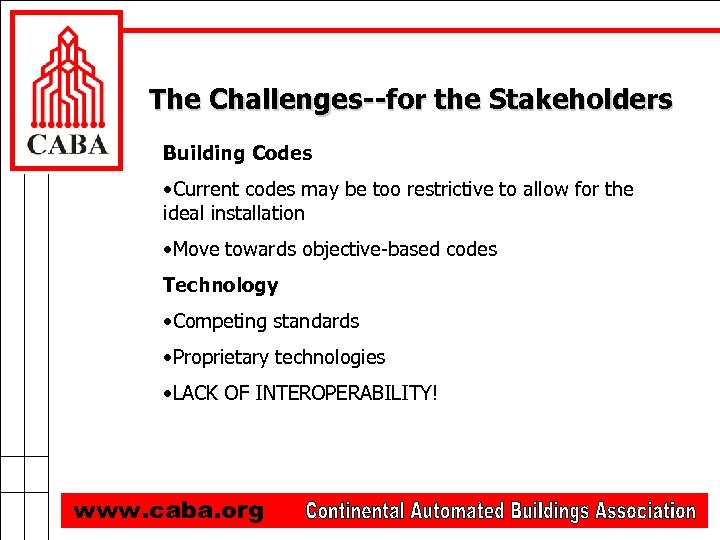 CABA

The Challenges--for the Stakeholders

Building Codes

•Current codes may be too restrictive to allow for the ideal installation

•Move towards objective-based codes

Technology

•Competing standards

•Proprietary technologies

•LACK OF INTEROPERABILITY!

www.caba.org Continental Automated Buildings Association